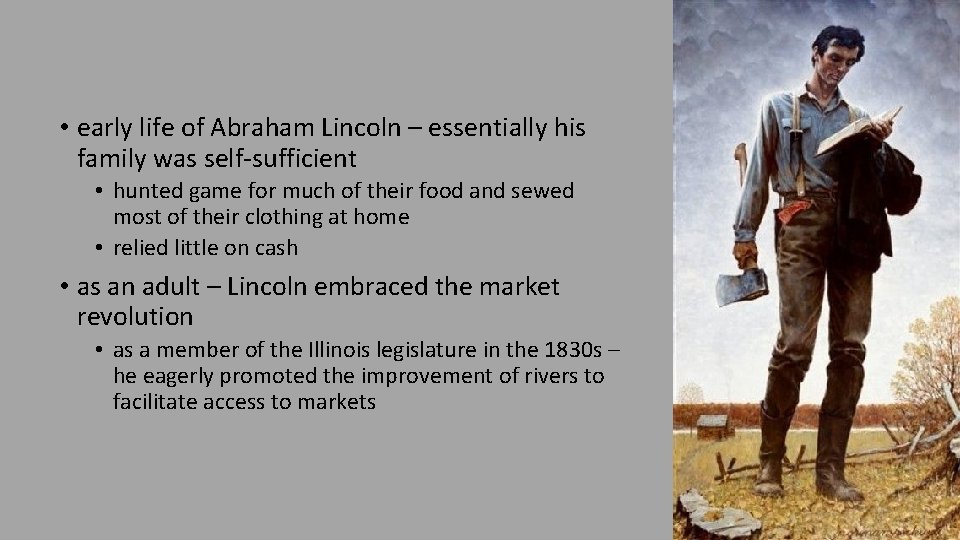 • early life of Abraham Lincoln – essentially his family was self-sufficient

• hunted game for much of their food and sewed most of their clothing at home

• relied little on cash

• as an adult – Lincoln embraced the market revolution

• as a member of the Illinois legislature in the 1830s – he eagerly promoted the improvement of rivers to facilitate access to markets